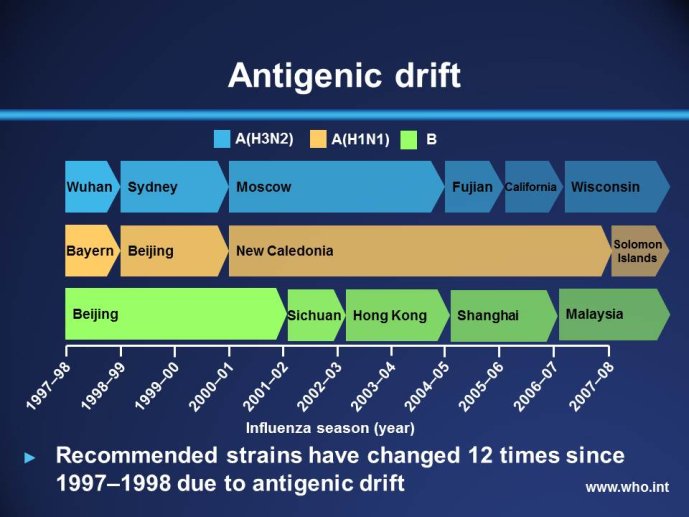 Antigenic drift

A(H3N2) A(H1N1) B

Wuhan Sydney Moscow Fujian California Wisconsin

Bayern Beijing New Caledonia Solomon Islands

Beijing Sichuan Hong Kong Shanghai Malaysia

1997–98 1998–99 1999–00 2000–01 2001–02 2002–03 2003–04 2004–05 2005–06 2006–07 2007–08

Influenza season (year)

► Recommended strains have changed 12 times since 1997–1998 due to antigenic drift

www.who.int